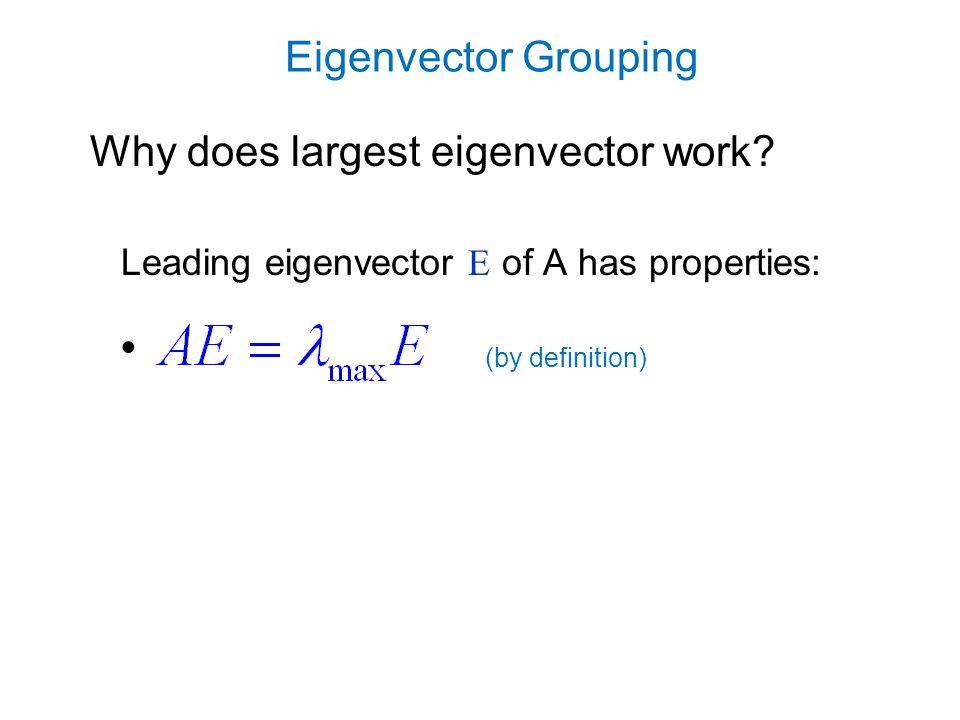 Eigenvector Grouping

Why does largest eigenvector work?

Leading eigenvector $E$ of A has properties:

• $AE = \lambda_{\max} E$ (by definition)